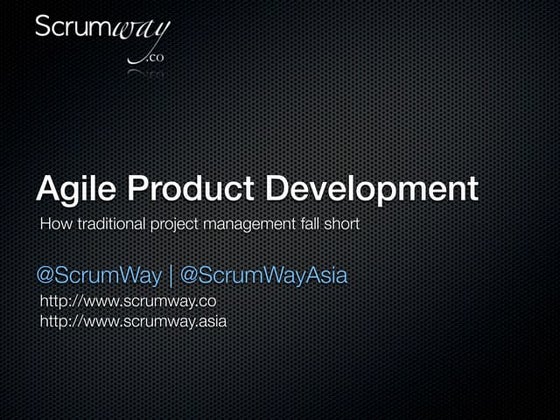 Scrumway
.co

Agile Product Development

How traditional project management fall short

@ScrumWay | @ScrumWayAsia

http://www.scrumway.co
http://www.scrumway.asia